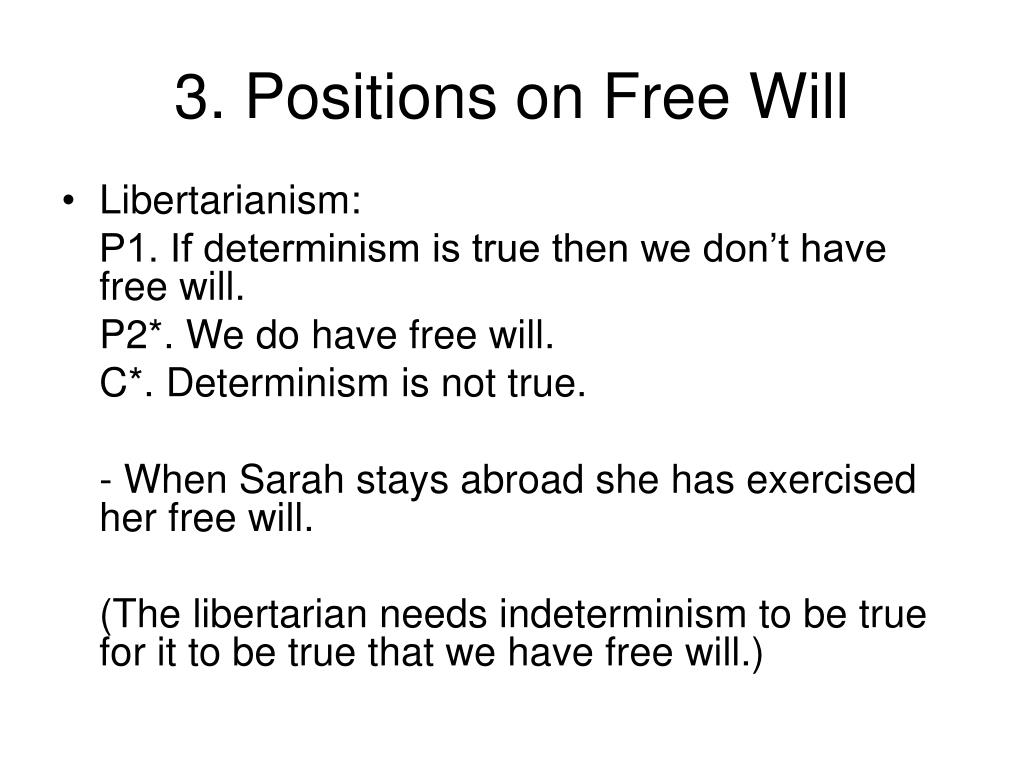 3. Positions on Free Will

• Libertarianism:

P1. If determinism is true then we don’t have free will.

P2*. We do have free will.

C*. Determinism is not true.

- When Sarah stays abroad she has exercised her free will.

(The libertarian needs indeterminism to be true for it to be true that we have free will.)